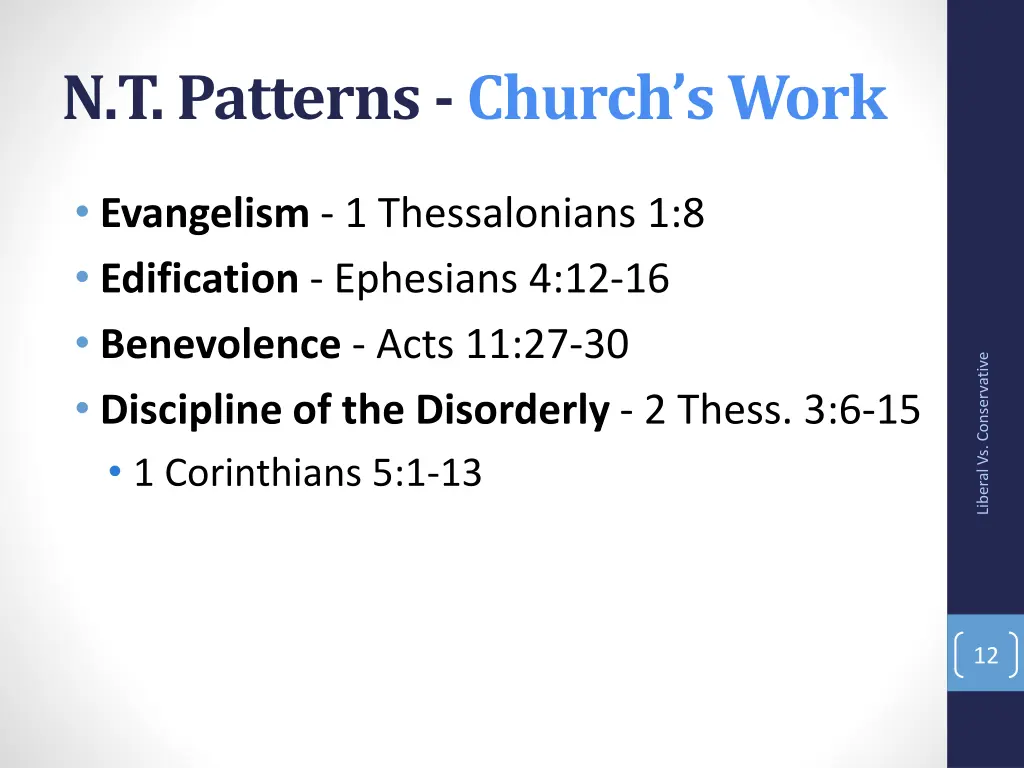 N.T. Patterns - Church's Work

• Evangelism - 1 Thessalonians 1:8
• Edification - Ephesians 4:12-16
• Benevolence - Acts 11:27-30
• Discipline of the Disorderly - 2 Thess. 3:6-15
  • 1 Corinthians 5:1-13

Liberal Vs. Conservative

12